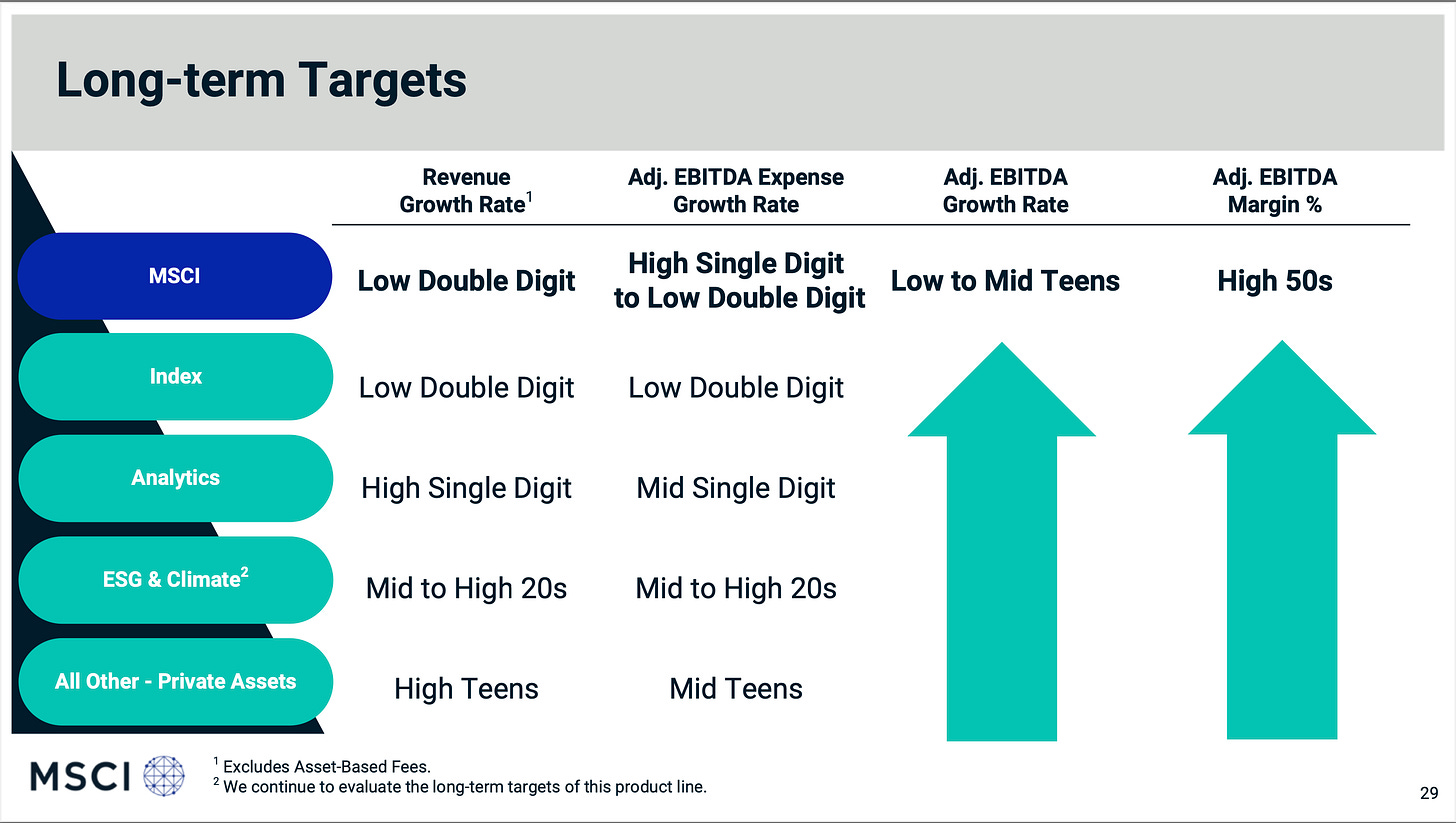 Long-term Targets

| | Revenue Growth Rate$^1$ | Adj. EBITDA Expense Growth Rate | Adj. EBITDA Growth Rate | Adj. EBITDA Margin % |
|---|---|---|---|---|
| MSCI | Low Double Digit | High Single Digit to Low Double Digit | Low to Mid Teens | High 50s |
| Index | Low Double Digit | Low Double Digit | | |
| Analytics | High Single Digit | Mid Single Digit | | |
| ESG & Climate$^2$ | Mid to High 20s | Mid to High 20s | | |
| All Other - Private Assets | High Teens | Mid Teens | | |

MSCI

$^1$ Excludes Asset-Based Fees.
$^2$ We continue to evaluate the long-term targets of this product line.

29